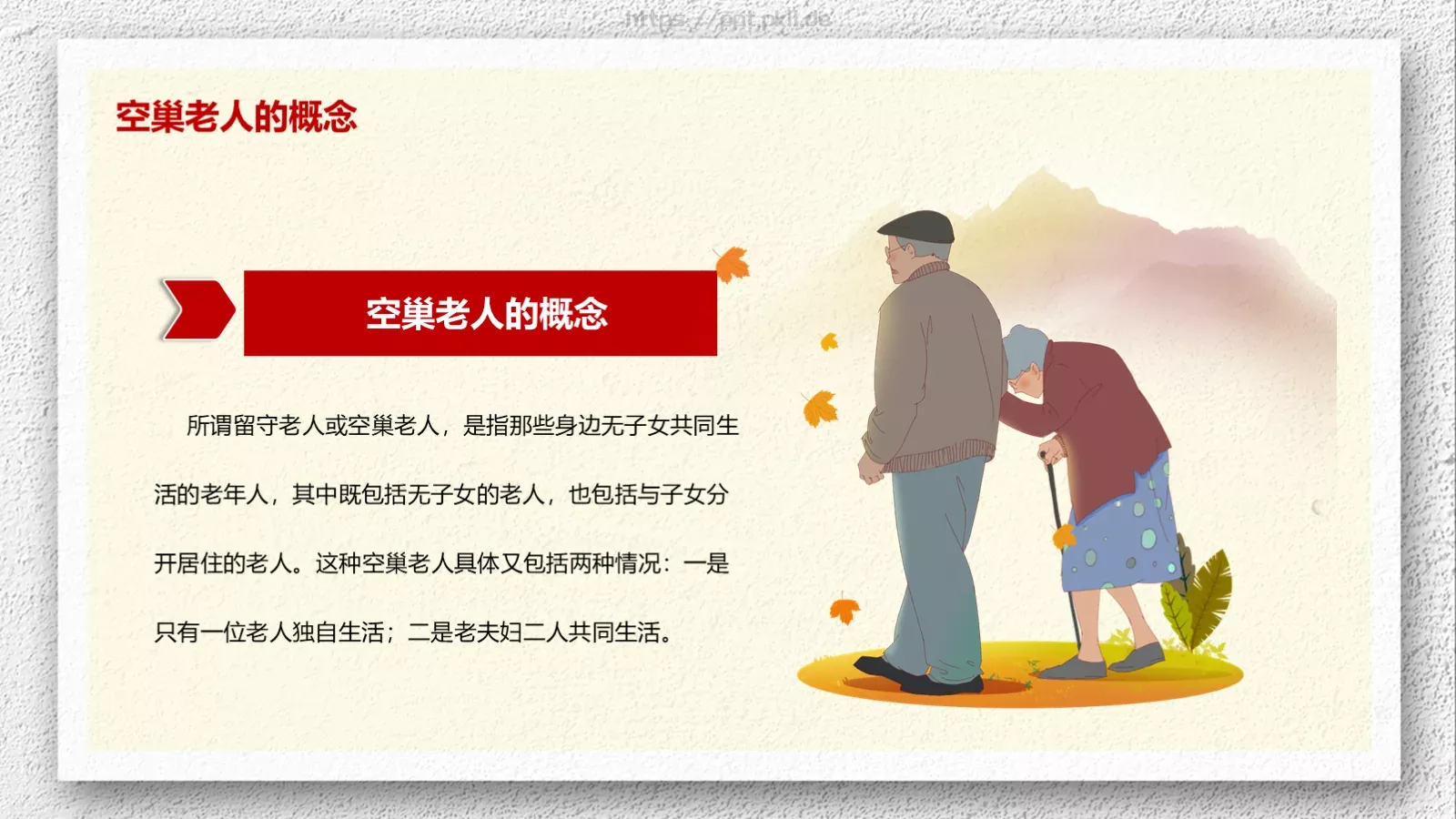 https://ppt.pxll.de

空巢老人的概念

空巢老人的概念

所谓留守老人或空巢老人，是指那些身边无子女共同生活的老年人，其中既包括无子女的老人，也包括与子女分开居住的老人。这种空巢老人具体又包括两种情况：一是只有一位老人独自生活；二是老夫妇二人共同生活。